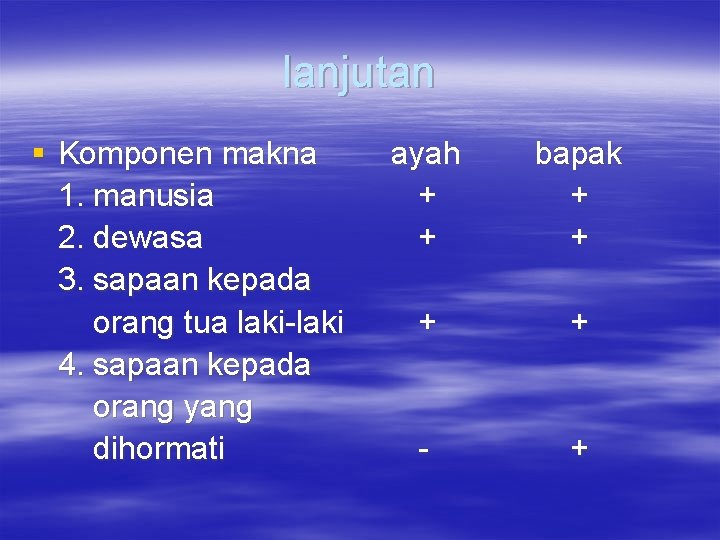 lanjutan

| Komponen makna | ayah | bapak |
|---|---|---|
| 1. manusia | + | + |
| 2. dewasa | + | + |
| 3. sapaan kepada orang tua laki-laki | + | + |
| 4. sapaan kepada orang yang dihormati | - | + |